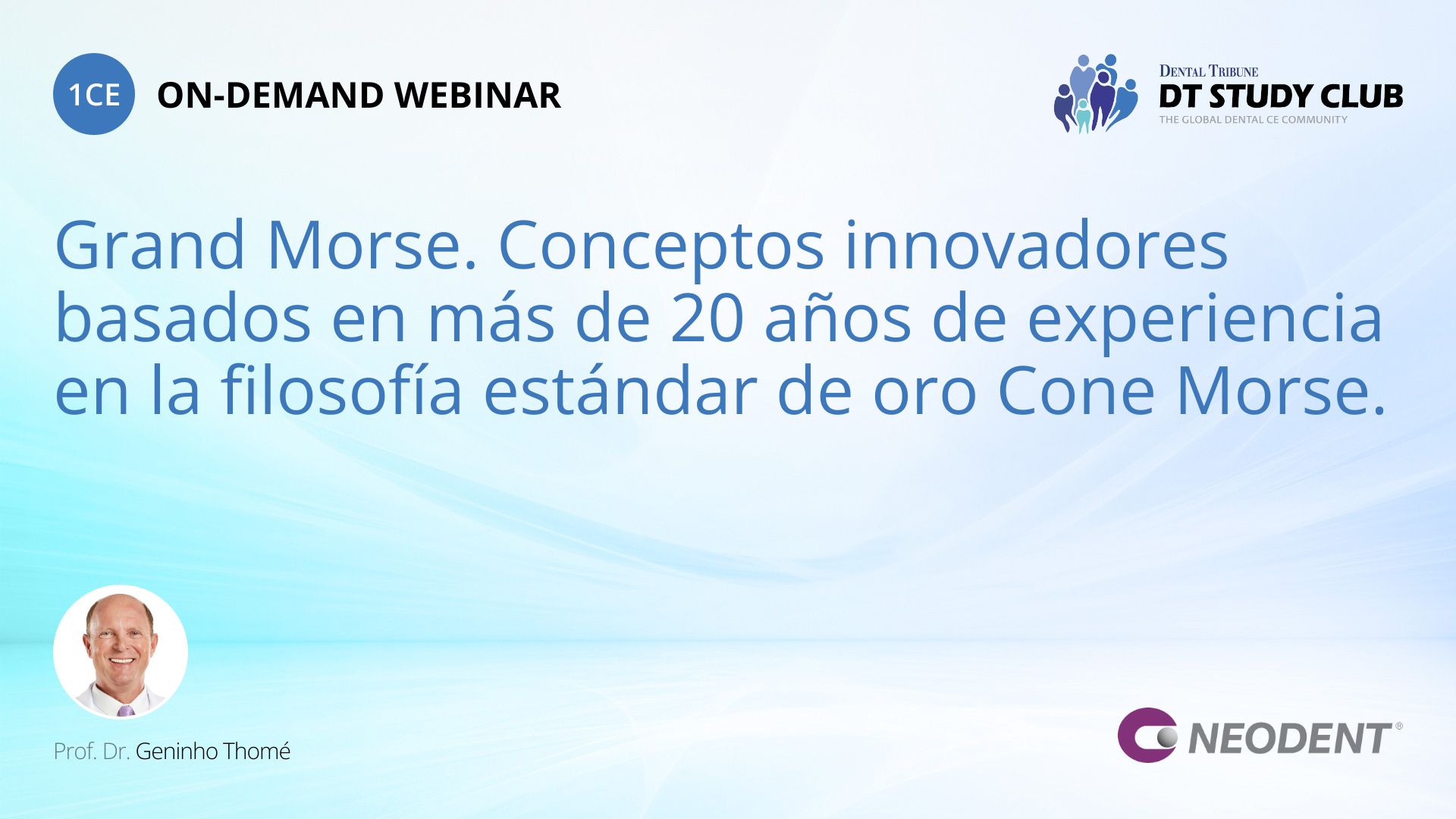 1CE ON-DEMAND WEBINAR

DENTAL TRIBUNE
DT STUDY CLUB
THE GLOBAL DENTAL CE COMMUNITY

Grand Morse. Conceptos innovadores basados en más de 20 años de experiencia en la filosofía estándar de oro Cone Morse.

Prof. Dr. Geninho Thomé

NEODENT®